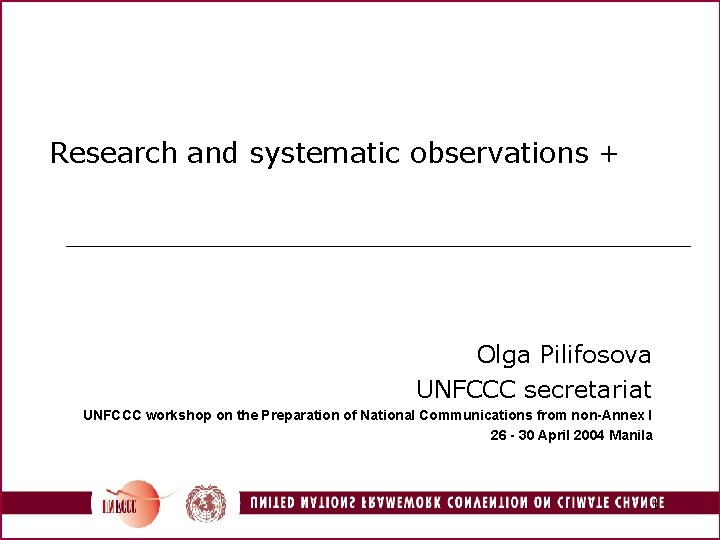 Research and systematic observations +

Olga Pilifosova
UNFCCC secretariat
UNFCCC workshop on the Preparation of National Communications from non-Annex I
26 - 30 April 2004 Manila

UNFCCC

UNITED NATIONS FRAMEWORK CONVENTION ON CLIMATE CHANGE